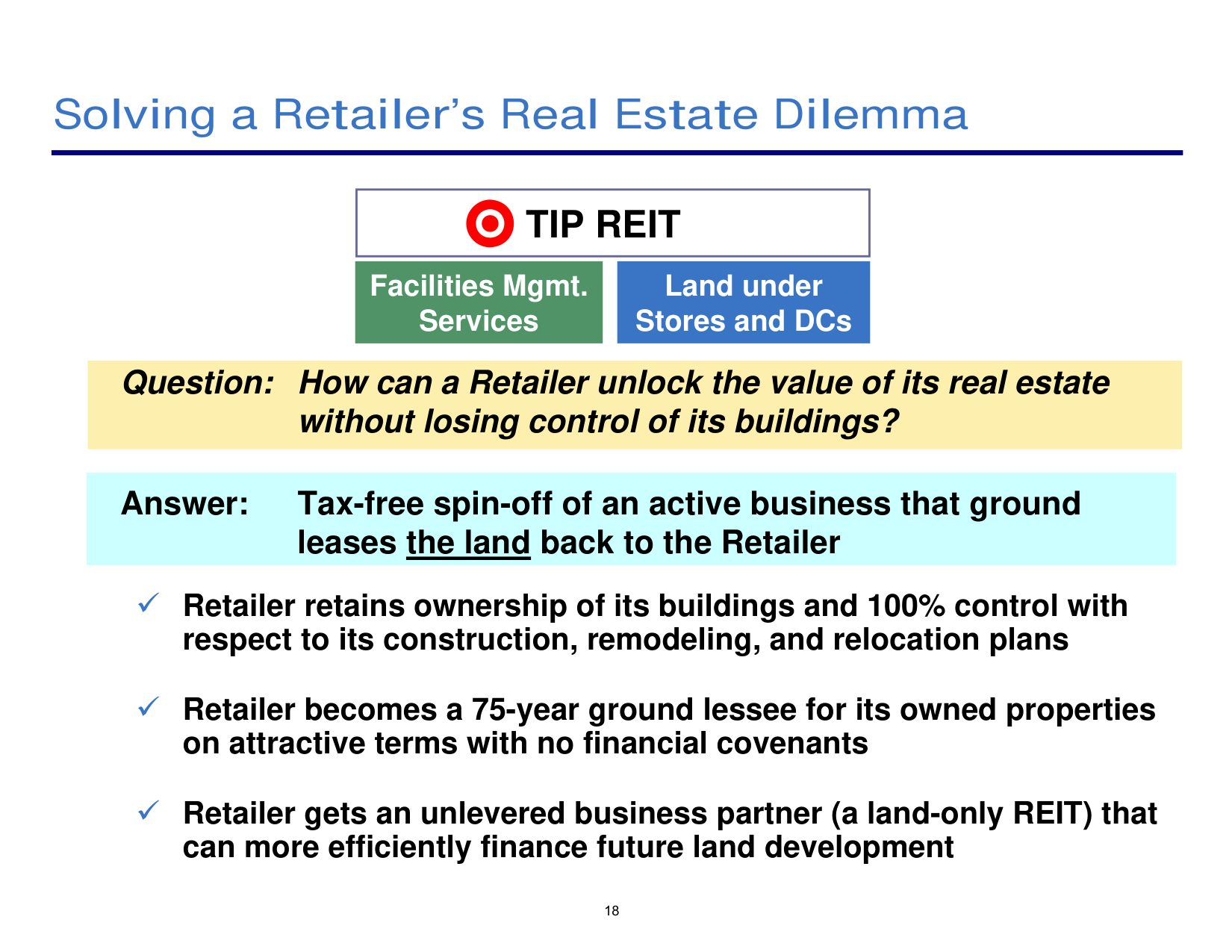 Solving a Retailer's Real Estate Dilemma

TIP REIT

Facilities Mgmt. Services

Land under Stores and DCs

Question: How can a Retailer unlock the value of its real estate without losing control of its buildings?

Answer: Tax-free spin-off of an active business that ground leases the land back to the Retailer

✓ Retailer retains ownership of its buildings and 100% control with respect to its construction, remodeling, and relocation plans

✓ Retailer becomes a 75-year ground lessee for its owned properties on attractive terms with no financial covenants

✓ Retailer gets an unlevered business partner (a land-only REIT) that can more efficiently finance future land development

18